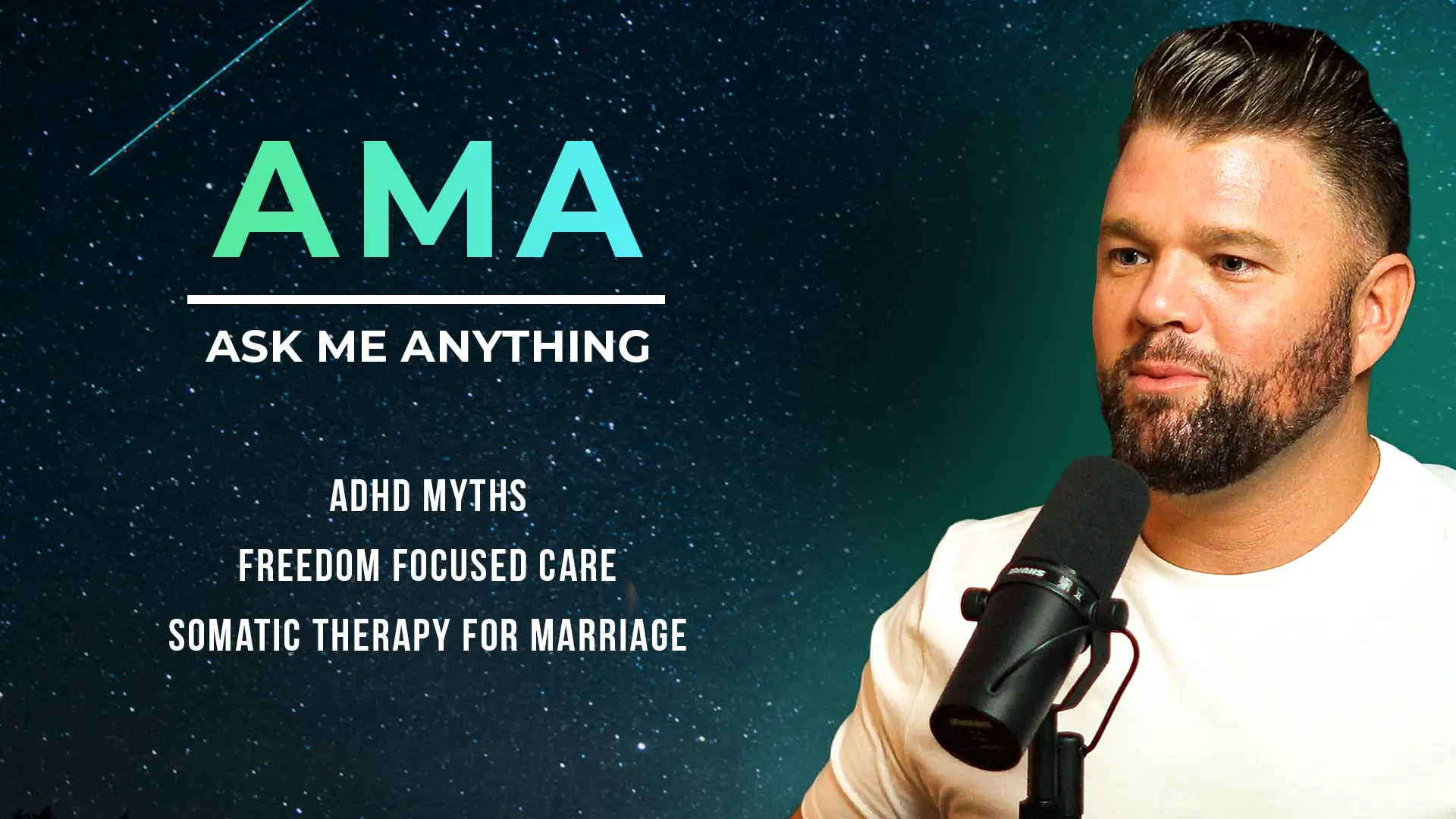 AMA

ASK ME ANYTHING

ADHD MYTHS

FREEDOM FOCUSED CARE

SOMATIC THERAPY FOR MARRIAGE

SHURE